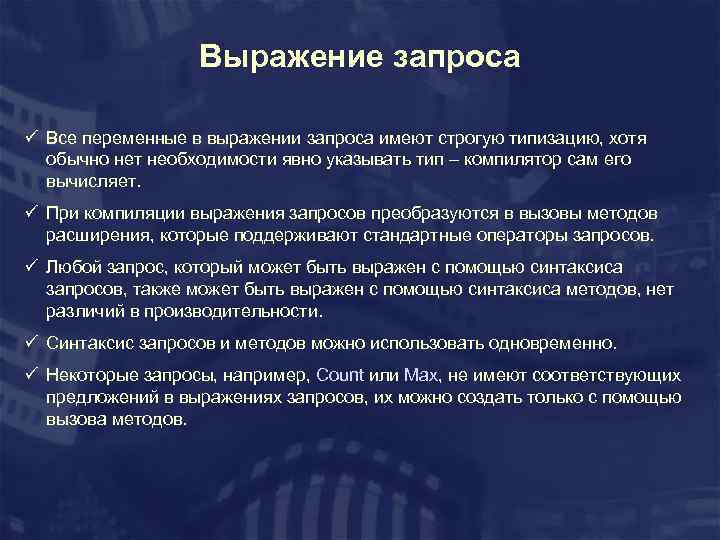 Выражение запроса

✓ Все переменные в выражении запроса имеют строгую типизацию, хотя обычно нет необходимости явно указывать тип – компилятор сам его вычисляет.

✓ При компиляции выражения запросов преобразуются в вызовы методов расширения, которые поддерживают стандартные операторы запросов.

✓ Любой запрос, который может быть выражен с помощью синтаксиса запросов, также может быть выражен с помощью синтаксиса методов, нет различий в производительности.

✓ Синтаксис запросов и методов можно использовать одновременно.

✓ Некоторые запросы, например, Count или Max, не имеют соответствующих предложений в выражениях запросов, их можно создать только с помощью вызова методов.